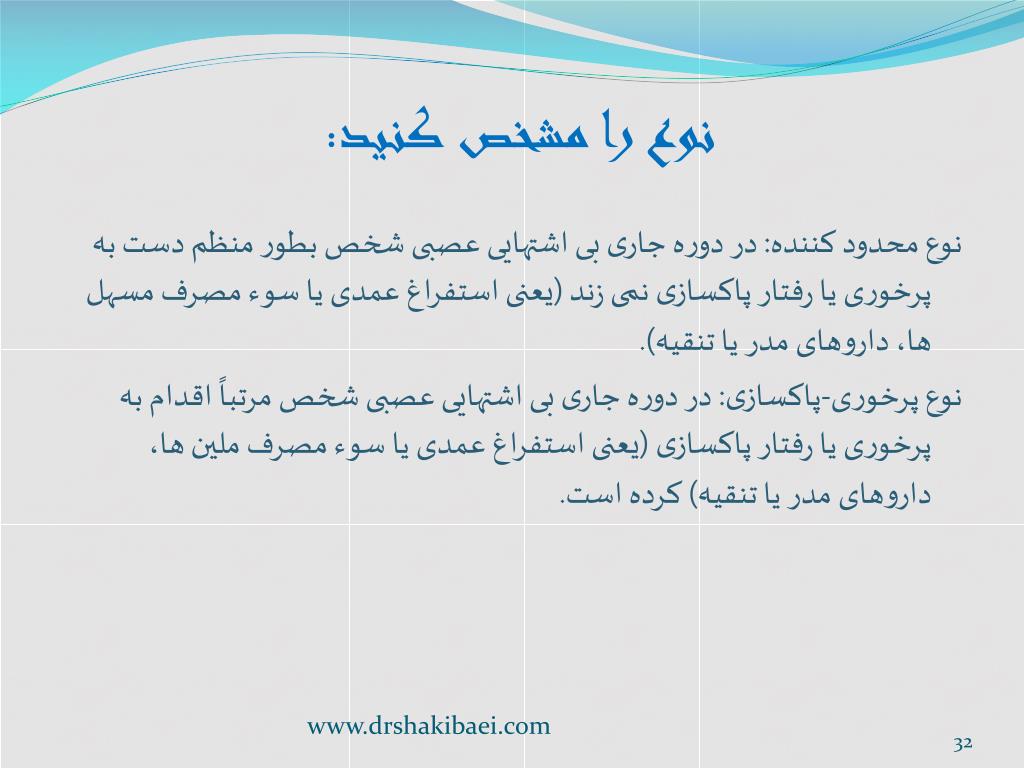 نوع را مشخص کنید:

نوع محدود کننده: در دوره جاری بی اشتهایی عصبی شخص بطور منظم دست به پرخوری یا رفتار پاکسازی نمی زند (یعنی استفراغ عمدی یا سوء مصرف مسهل ها، داروهای مدر یا تنقیه).

نوع پرخوری-پاکسازی: در دوره جاری بی اشتهایی عصبی شخص مرتباً اقدام به پرخوری یا رفتار پاکسازی (یعنی استفراغ عمدی یا سوء مصرف ملین ها، داروهای مدر یا تنقیه) کرده است.

www.drshakibaei.com

32